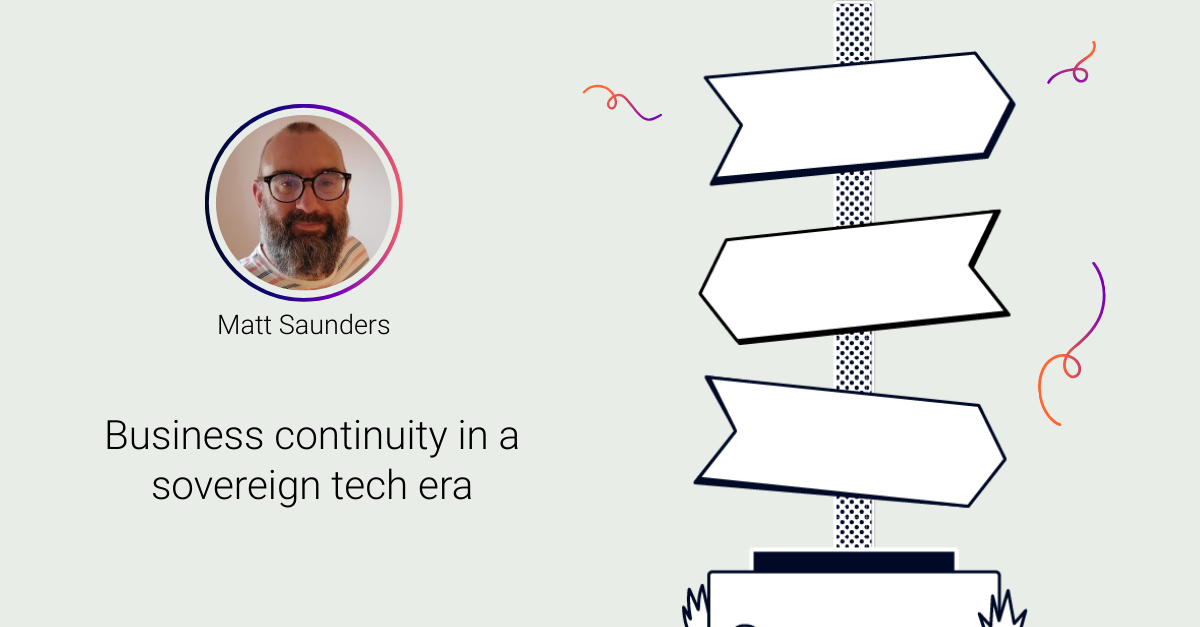 Matt Saunders

Business continuity in a sovereign tech era